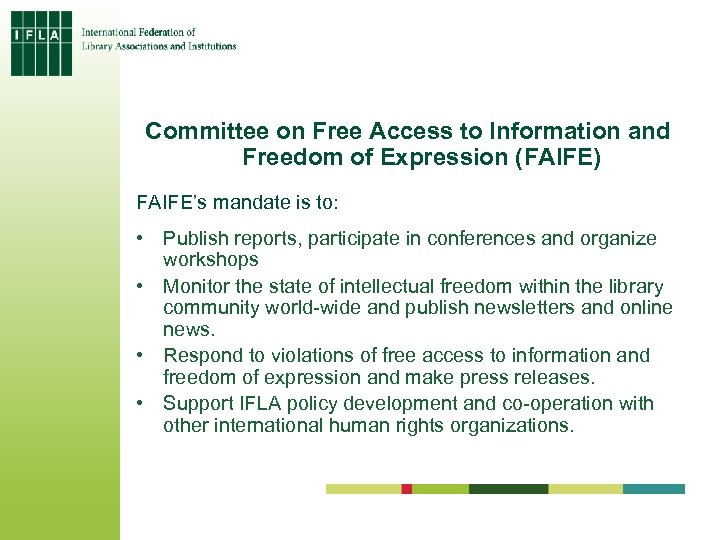 IFLA

International Federation of Library Associations and Institutions

Committee on Free Access to Information and Freedom of Expression (FAIFE)

FAIFE's mandate is to:

• Publish reports, participate in conferences and organize workshops
• Monitor the state of intellectual freedom within the library community world-wide and publish newsletters and online news.
• Respond to violations of free access to information and freedom of expression and make press releases.
• Support IFLA policy development and co-operation with other international human rights organizations.